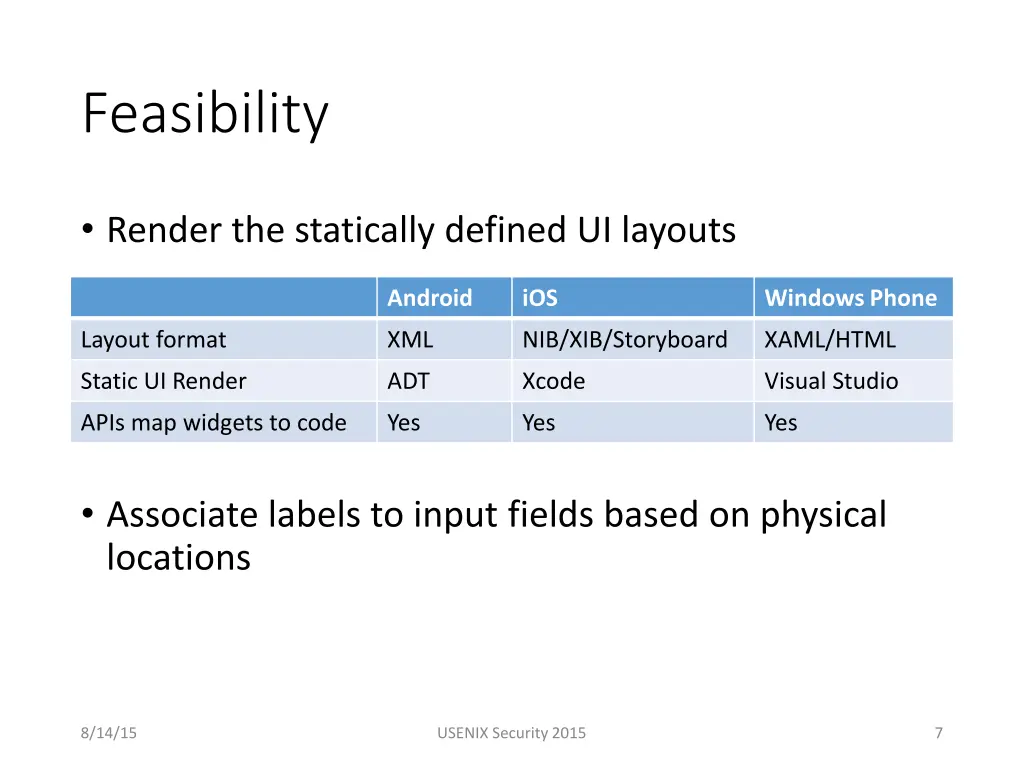 Feasibility

• Render the statically defined UI layouts

| | Android | iOS | Windows Phone |
|---|---|---|---|
| Layout format | XML | NIB/XIB/Storyboard | XAML/HTML |
| Static UI Render | ADT | Xcode | Visual Studio |
| APIs map widgets to code | Yes | Yes | Yes |

• Associate labels to input fields based on physical locations

8/14/15

USENIX Security 2015

7